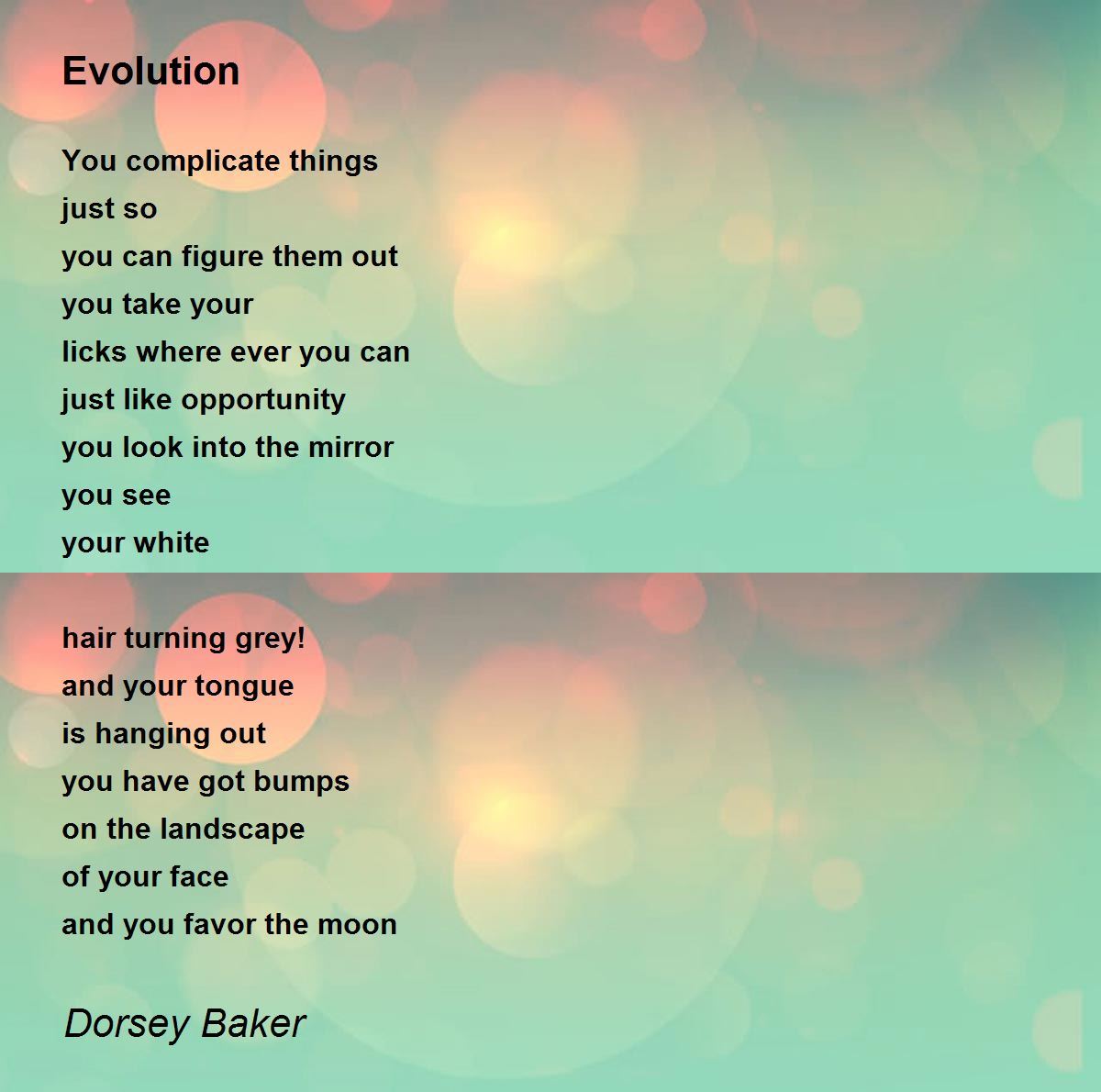 Evolution

You complicate things
just so
you can figure them out
you take your
licks where ever you can
just like opportunity
you look into the mirror
you see
your white

hair turning grey!
and your tongue
is hanging out
you have got bumps
on the landscape
of your face
and you favor the moon

Dorsey Baker